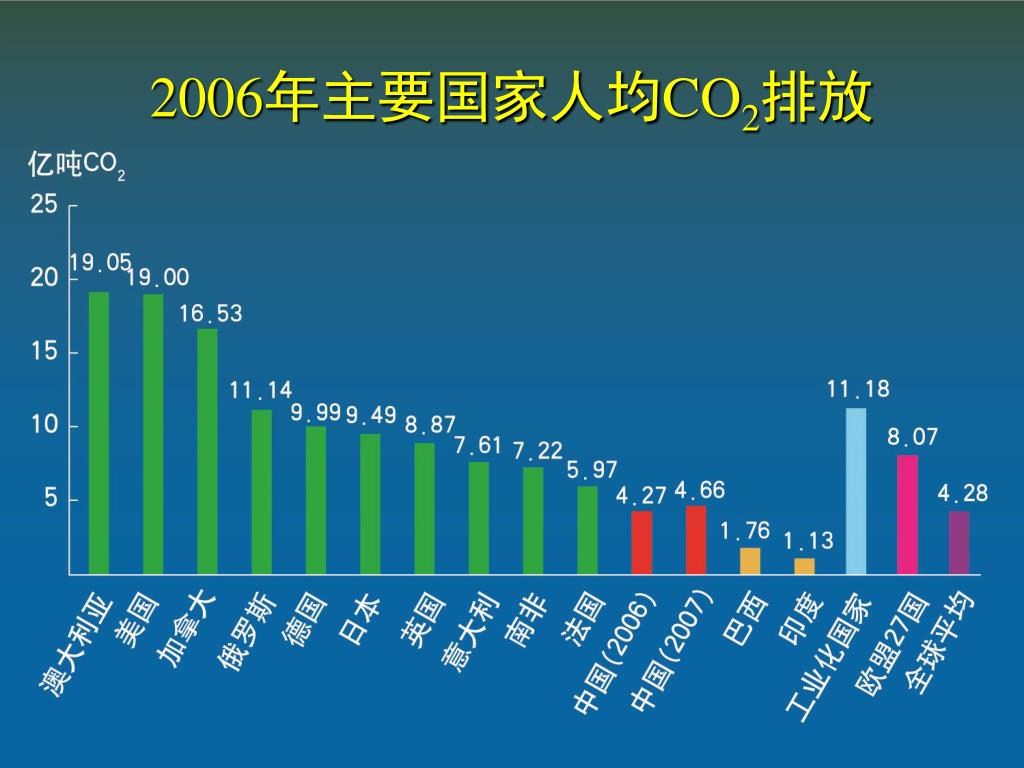 2006年主要国家人均$CO_2$排放

亿吨$CO_2$

25
20
15
10
5

19.05
19.00
16.53
11.14
9.99
9.49
8.87
7.61
7.22
5.97
4.27
4.66
1.76
1.13
11.18
8.07
4.28

澳大利亚
美国
加拿大
俄罗斯
德国
日本
英国
意大利
南非
法国
中国(2006)
中国(2007)
巴西
印度
工业化国家
欧盟27国
全球平均